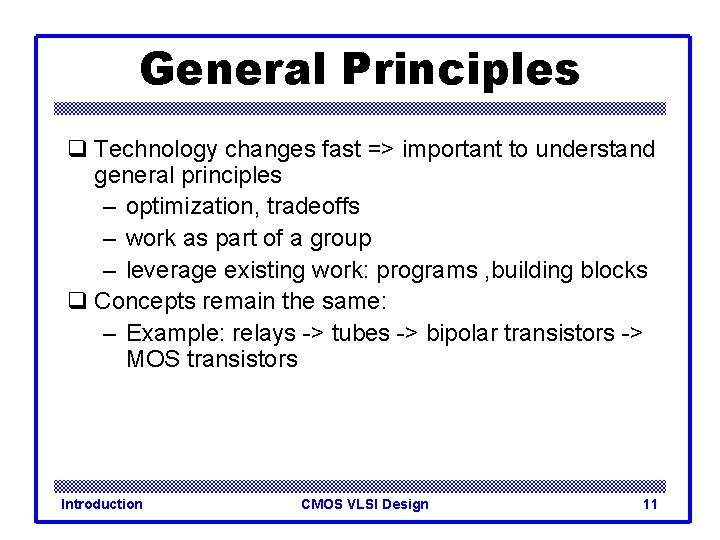 General Principles

❑ Technology changes fast => important to understand general principles
– optimization, tradeoffs
– work as part of a group
– leverage existing work: programs ,building blocks

❑ Concepts remain the same:
– Example: relays -> tubes -> bipolar transistors -> MOS transistors

Introduction

CMOS VLSI Design

11